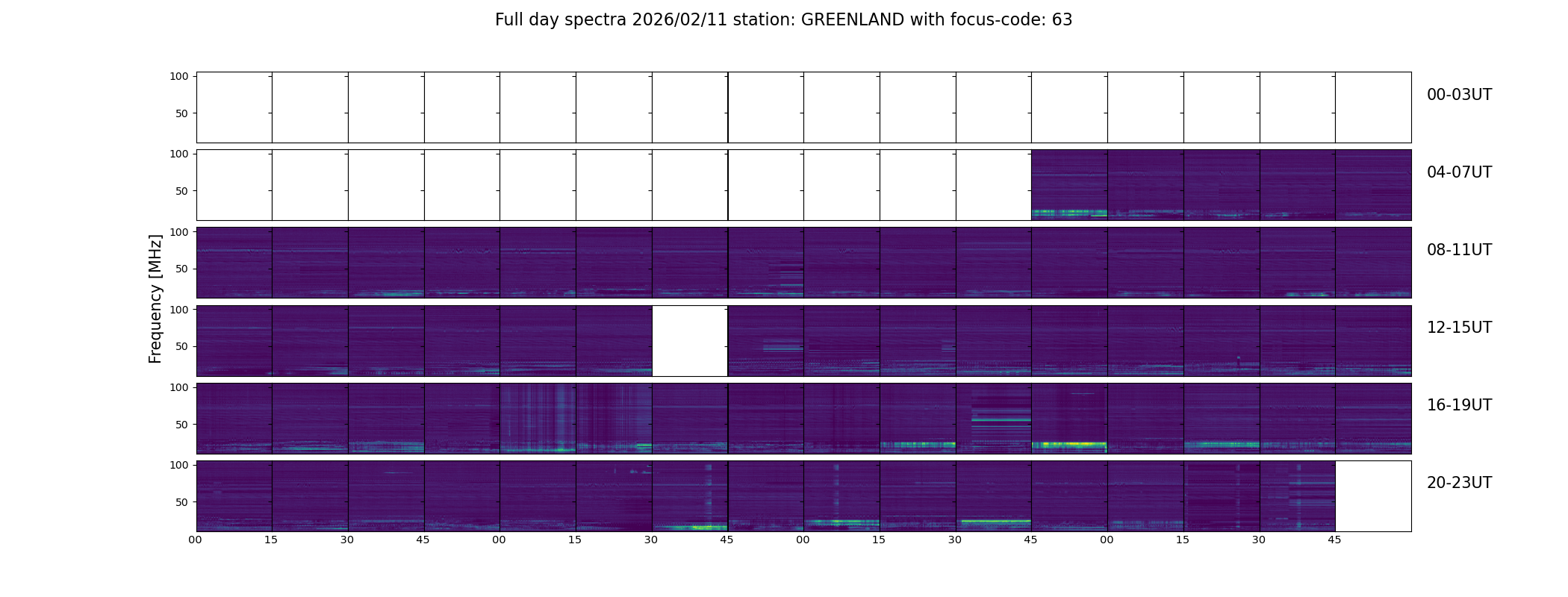 Full day spectra 2026/02/11 station: GREENLAND with focus-code: 63

Frequency [MHz]

100
50
00-03UT

100
50
04-07UT

100
50
08-11UT

100
50
12-15UT

100
50
16-19UT

100
50
20-23UT

00 15 30 45 00 15 30 45 00 15 30 45 00 15 30 45